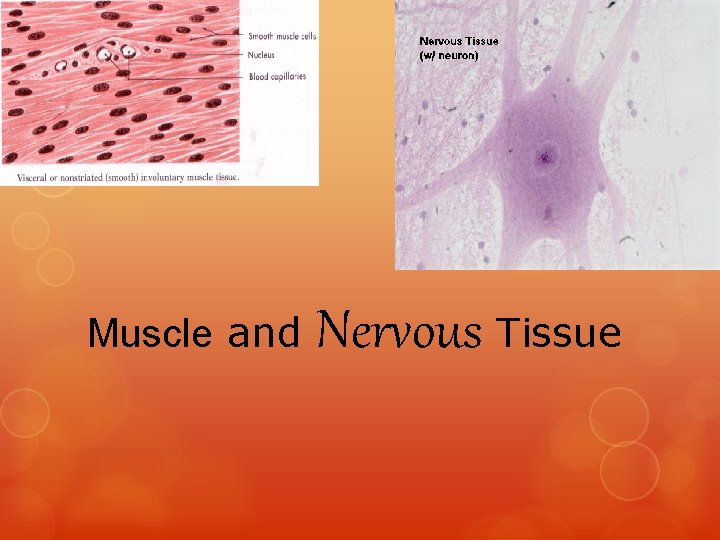 Smooth muscle cells
Nucleus
Blood capillaries
Visceral or nonstriated (smooth) involuntary muscle tissue.

Nervous Tissue
(w/ neuron)

Muscle and Nervous Tissue